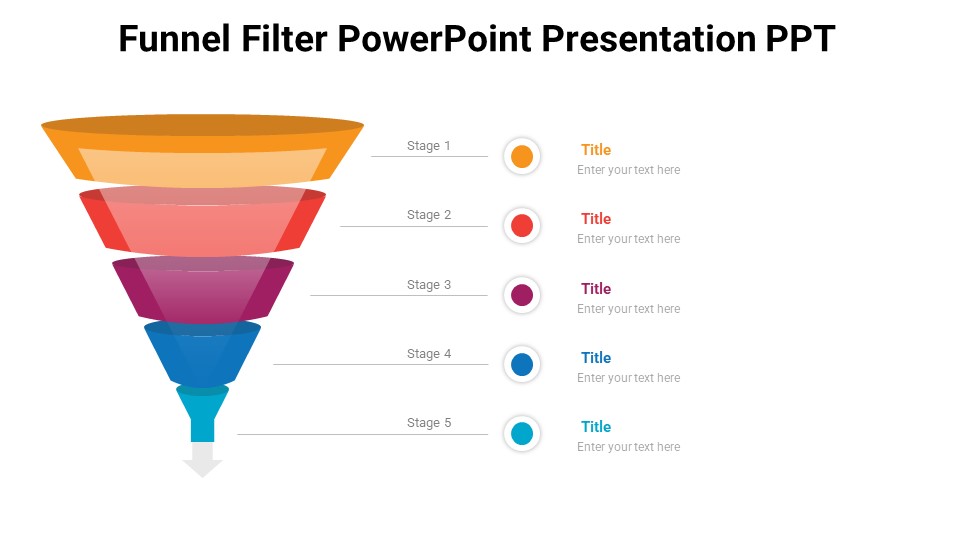 Funnel Filter PowerPoint Presentation PPT

Stage 1

Title
Enter your text here

Stage 2

Title
Enter your text here

Stage 3

Title
Enter your text here

Stage 4

Title
Enter your text here

Stage 5

Title
Enter your text here